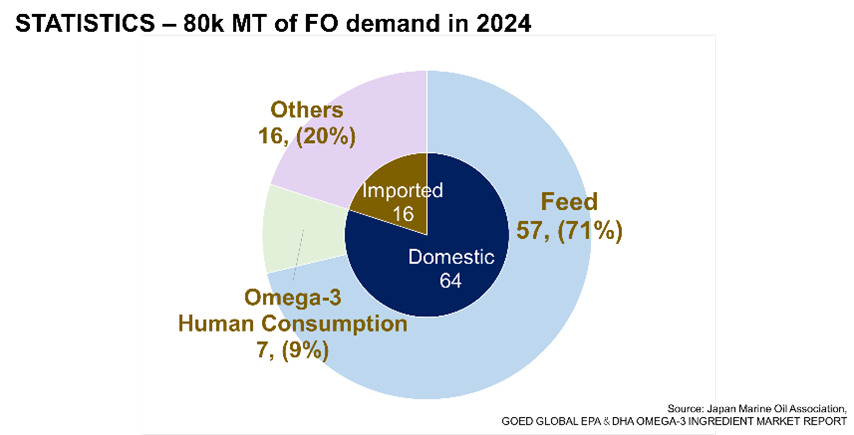 STATISTICS – 80k MT of FO demand in 2024

Others
16, (20%)

Imported
16

Feed
57, (71%)

Domestic
64

Omega-3
Human Consumption
7, (9%)

Source: Japan Marine Oil Association,
GOED GLOBAL EPA & DHA OMEGA-3 INGREDIENT MARKET REPORT